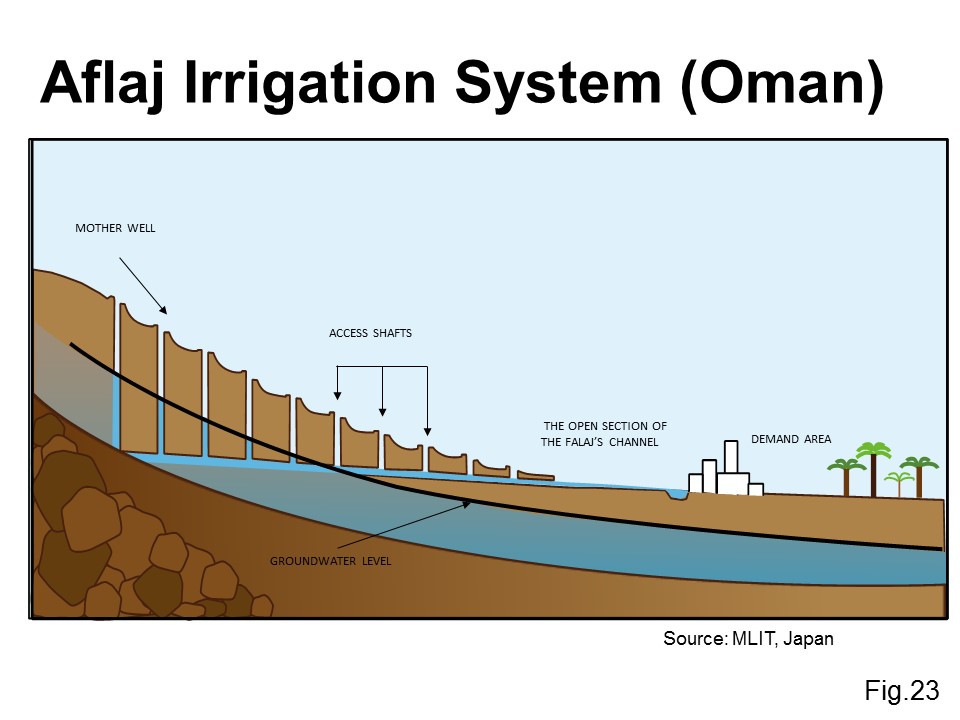 Aflaj Irrigation System (Oman)

MOTHER WELL

ACCESS SHAFTS

THE OPEN SECTION OF THE FALAJ'S CHANNEL

DEMAND AREA

GROUNDWATER LEVEL

Source: MLIT, Japan

Fig.23